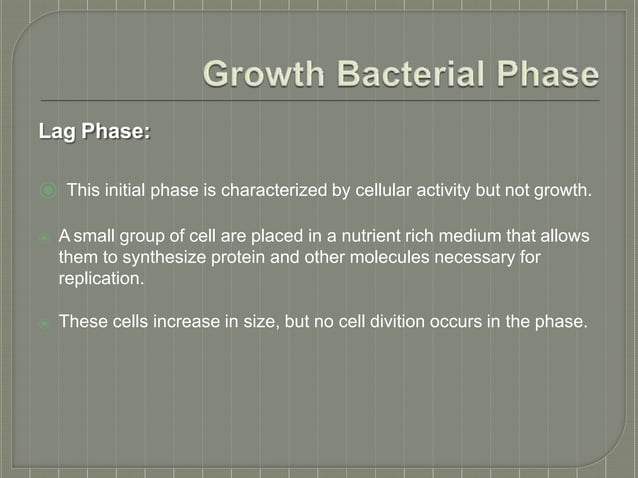 Growth Bacterial Phase

Lag Phase:

This initial phase is characterized by cellular activity but not growth.

A small group of cell are placed in a nutrient rich medium that allows them to synthesize protein and other molecules necessary for replication.

These cells increase in size, but no cell divition occurs in the phase.